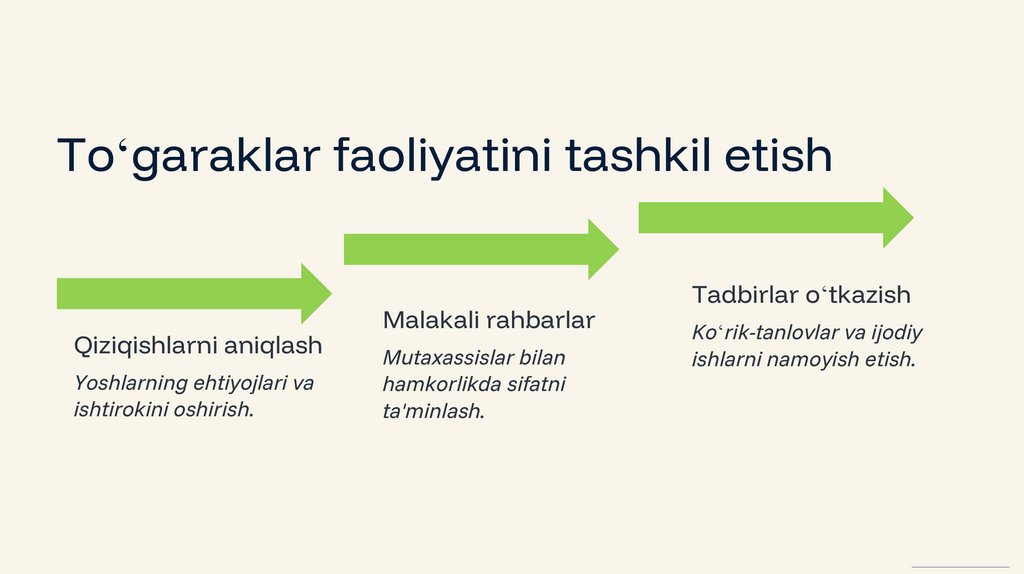 To‘garaklar faoliyatini tashkil etish

Qiziqishlarni aniqlash

Yoshlarning ehtiyojlari va ishtirokini oshirish.

Malakali rahbarlar

Mutaxassislar bilan hamkorlikda sifatni ta'minlash.

Tadbirlar o‘tkazish

Ko‘rik-tanlovlar va ijodiy ishlarni namoyish etish.